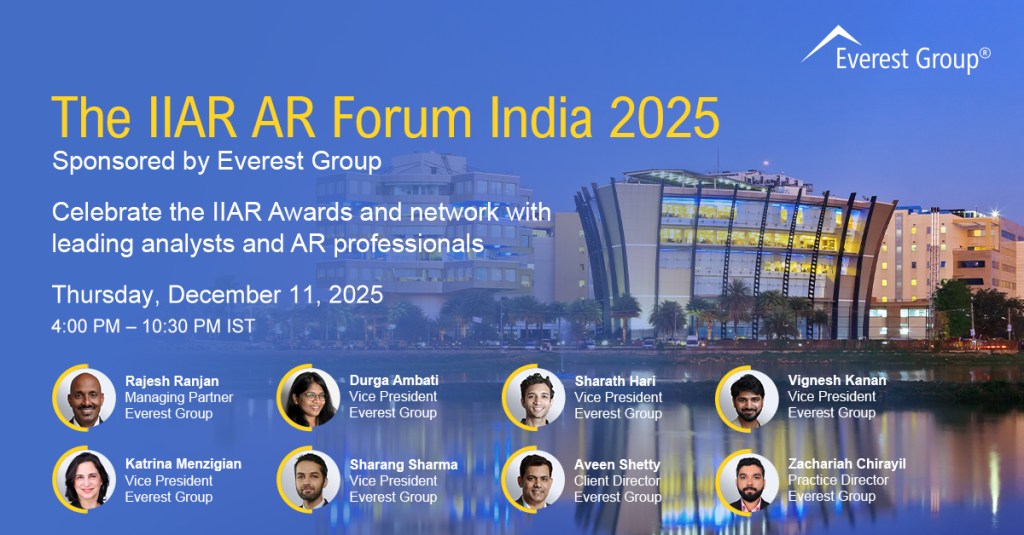 Everest Group®

The IIAR AR Forum India 2025

Sponsored by Everest Group

Celebrate the IIAR Awards and network with leading analysts and AR professionals

Thursday, December 11, 2025

4:00 PM – 10:30 PM IST

Rajesh Ranjan
Managing Partner
Everest Group

Durga Ambati
Vice President
Everest Group

Sharath Hari
Vice President
Everest Group

Vignesh Kanan
Vice President
Everest Group

Katrina Menzigian
Vice President
Everest Group

Sharang Sharma
Vice President
Everest Group

Aveen Shetty
Client Director
Everest Group

Zachariah Chirayil
Practice Director
Everest Group